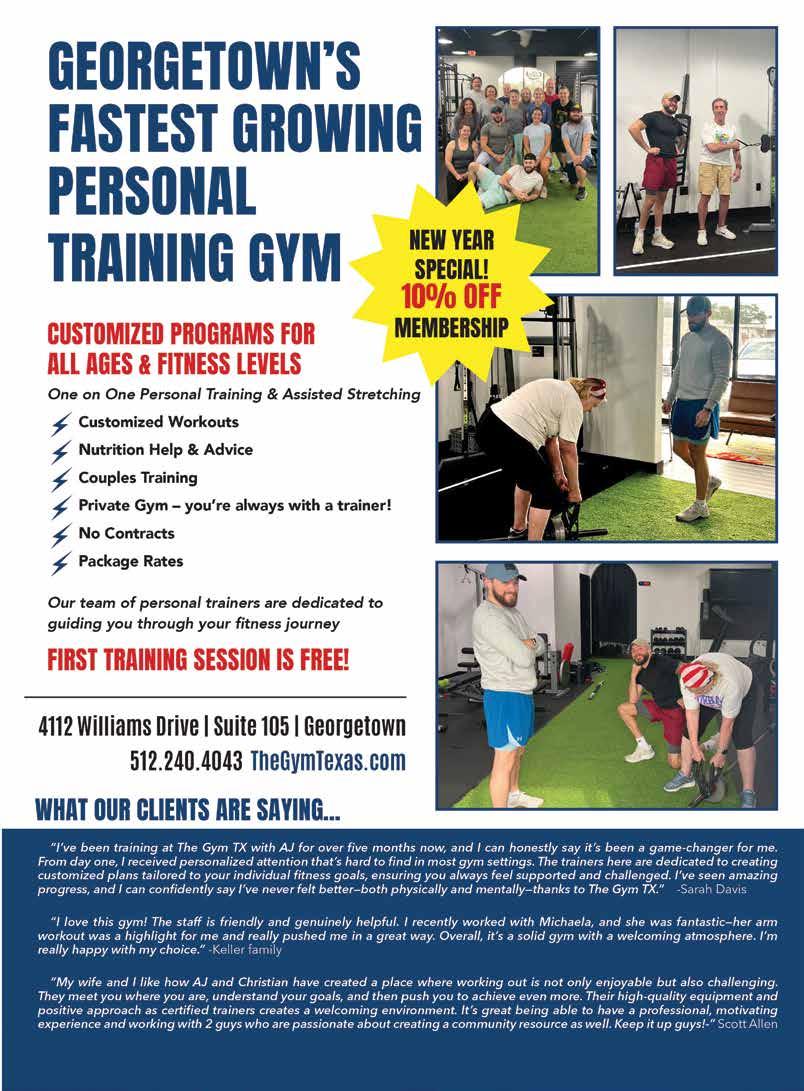 GEORGETOWN'S FASTEST GROWING PERSONAL TRAINING GYM

NEW YEAR SPECIAL! 10% OFF MEMBERSHIP

CUSTOMIZED PROGRAMS FOR ALL AGES & FITNESS LEVELS

One on One Personal Training & Assisted Stretching

Customized Workouts
Nutrition Help & Advice
Couples Training
Private Gym – you're always with a trainer!
No Contracts
Package Rates

Our team of personal trainers are dedicated to guiding you through your fitness journey

FIRST TRAINING SESSION IS FREE!

4112 Williams Drive | Suite 105 | Georgetown
512.240.4043 TheGymTexas.com

WHAT OUR CLIENTS ARE SAYING...

"I've been training at The Gym TX with AJ for over five months now, and I can honestly say it's been a game-changer for me. From day one, I received personalized attention that's hard to find in most gym settings. The trainers here are dedicated to creating customized plans tailored to your individual fitness goals, ensuring you always feel supported and challenged. I've seen amazing progress, and I can confidently say I've never felt better—both physically and mentally—thanks to The Gym TX." -Sarah Davis

"I love this gym! The staff is friendly and genuinely helpful. I recently worked with Michaela, and she was fantastic—her arm workout was a highlight for me and really pushed me in a great way. Overall, it's a solid gym with a welcoming atmosphere. I'm really happy with my choice." -Keller family

"My wife and I like how AJ and Christian have created a place where working out is not only enjoyable but also challenging. They meet you where you are, understand your goals, and then push you to achieve even more. Their high-quality equipment and positive approach as certified trainers creates a welcoming environment. It's great being able to have a professional, motivating experience and working with 2 guys who are passionate about creating a community resource as well. Keep it up guys!-" Scott Allen